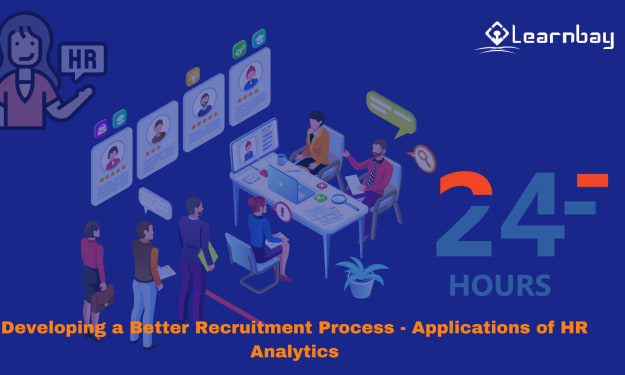 HR

Learnbay

24

HOURS

Developing a Better Recruitment Process - Applications of HR Analytics